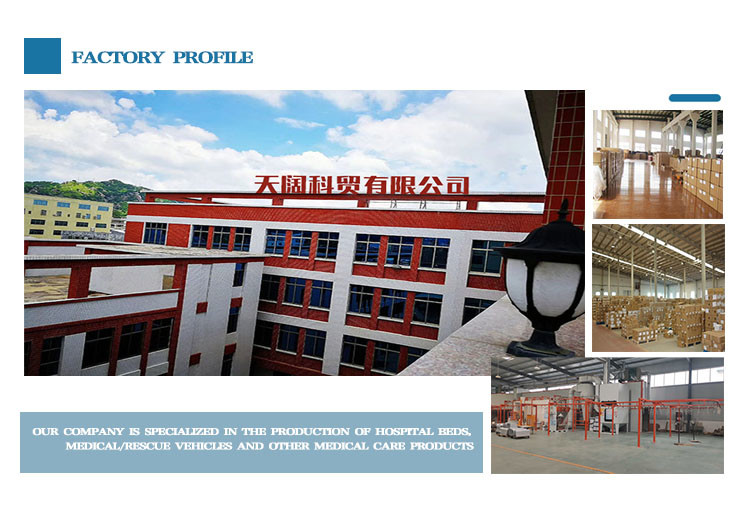 FACTORY PROFILE

天阔科贸有限公司

OUR COMPANY IS SPECIALIZED IN THE PRODUCTION OF HOSPITAL BEDS, MEDICAL/RESCUE VEHICLES AND OTHER MEDICAL CARE PRODUCTS